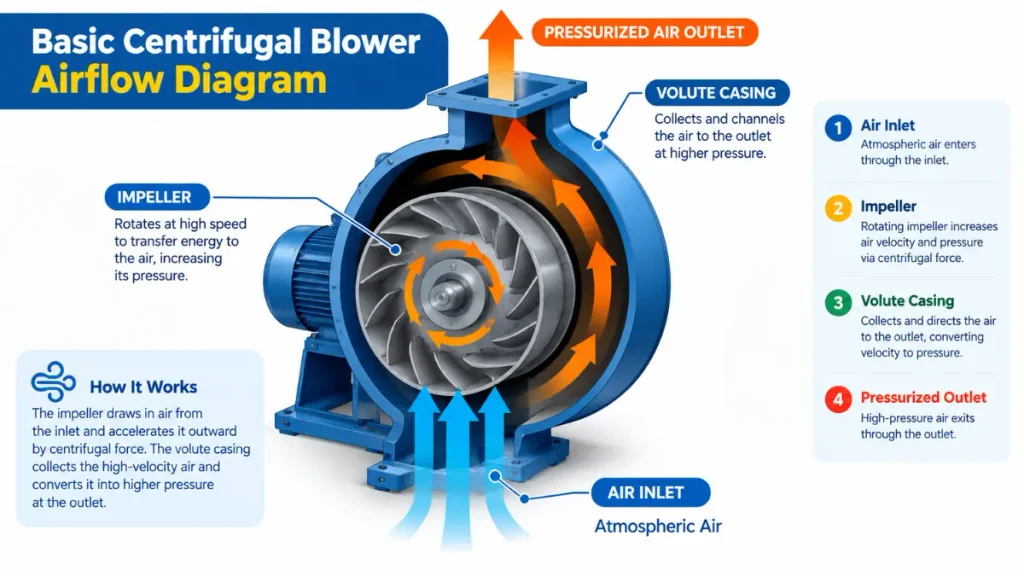 Basic Centrifugal Blower Airflow Diagram

PRESSURIZED AIR OUTLET

VOLUTE CASING
Collects and channels the air to the outlet at higher pressure.

IMPELLER
Rotates at high speed to transfer energy to the air, increasing its pressure.

How It Works
The impeller draws in air from the inlet and accelerates it outward by centrifugal force. The volute casing collects the high-velocity air and converts it into higher pressure at the outlet.

AIR INLET
Atmospheric Air

1 Air Inlet
Atmospheric air enters through the inlet.

2 Impeller
Rotating impeller increases air velocity and pressure via centrifugal force.

3 Volute Casing
Collects and directs the air to the outlet, converting velocity to pressure.

4 Pressurized Outlet
High-pressure air exits through the outlet.